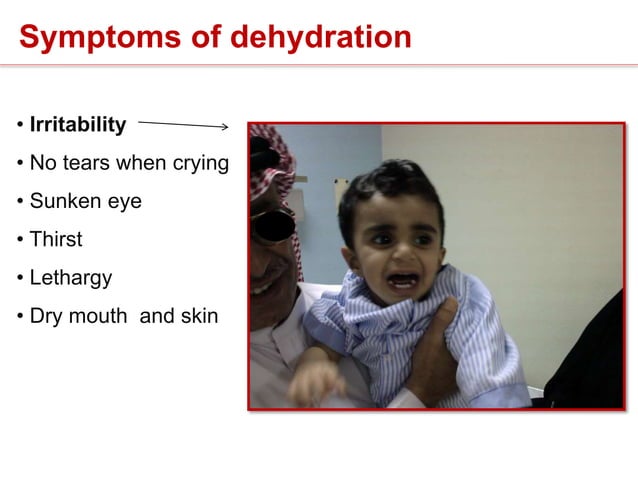 Symptoms of dehydration

• Irritability
• No tears when crying
• Sunken eye
• Thirst
• Lethargy
• Dry mouth and skin